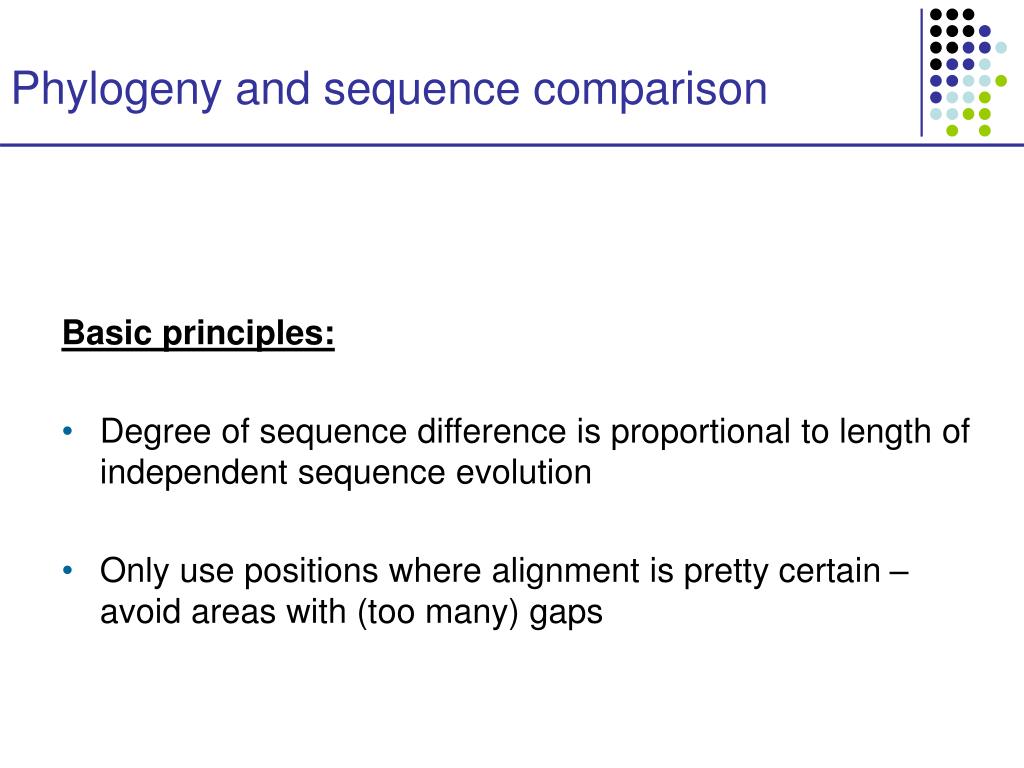 Phylogeny and sequence comparison

Basic principles:

• Degree of sequence difference is proportional to length of independent sequence evolution

• Only use positions where alignment is pretty certain – avoid areas with (too many) gaps